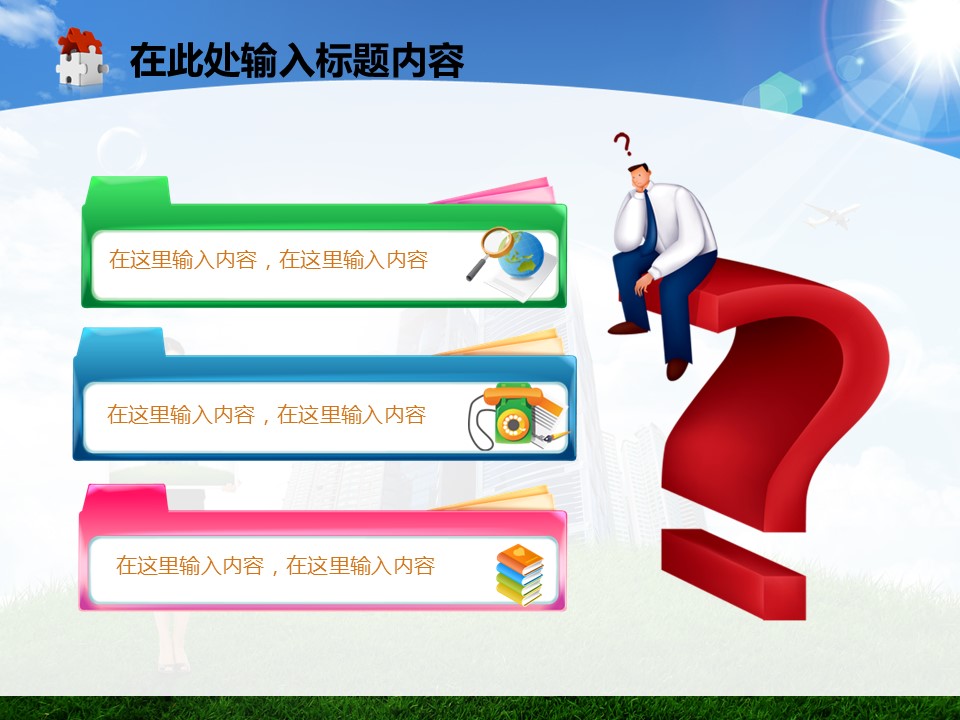 在此处输入标题内容

在这里输入内容，在这里输入内容

在这里输入内容，在这里输入内容

在这里输入内容，在这里输入内容